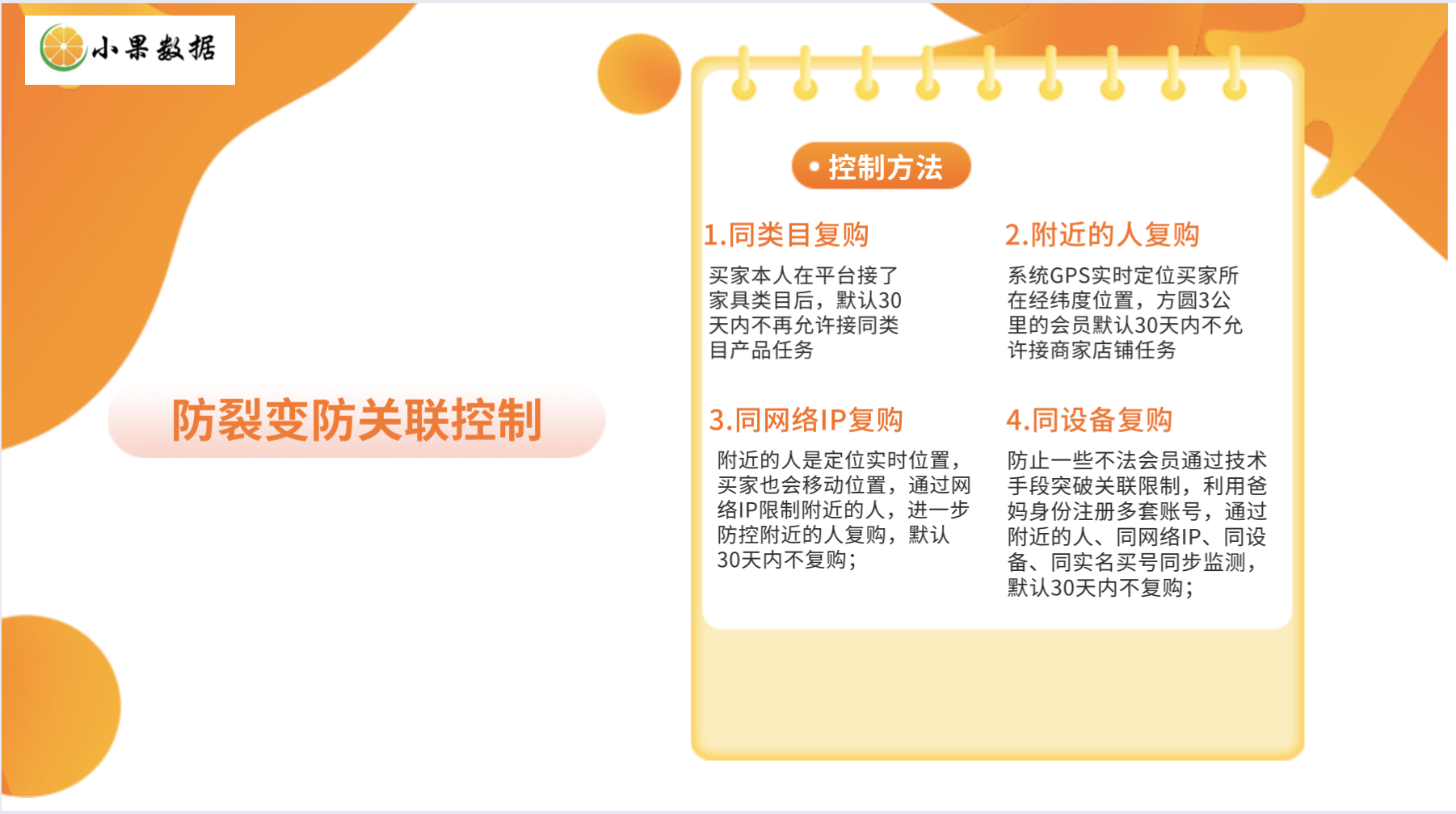 小果数据

防裂变防关联控制

控制方法

1.同类目复购

买家本人在平台接了家具类目后，默认30天内不再允许接同类目产品任务

2.附近的人复购

系统GPS实时定位买家所在经纬度位置，方圆3公里的会员默认30天内不允许接商家店铺任务

3.同网络IP复购

附近的人是定位实时位置，买家也会移动位置，通过网络IP限制附近的人，进一步防控附近的人复购，默认30天内不复购；

4.同设备复购

防止一些不法会员通过技术手段突破关联限制，利用爸妈身份注册多套账号，通过附近的人、同网络IP、同设备、同实名买号同步监测，默认30天内不复购；